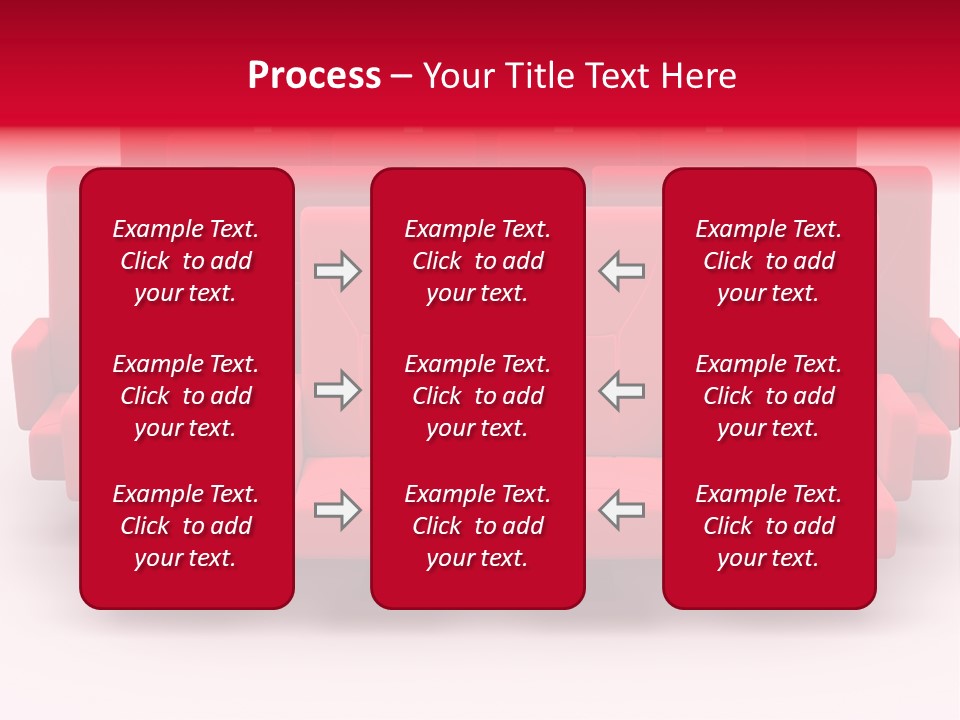 Process – Your Title Text Here

Example Text. Click to add your text.

Example Text. Click to add your text.

Example Text. Click to add your text.

Example Text. Click to add your text.

Example Text. Click to add your text.

Example Text. Click to add your text.

Example Text. Click to add your text.

Example Text. Click to add your text.

Example Text. Click to add your text.